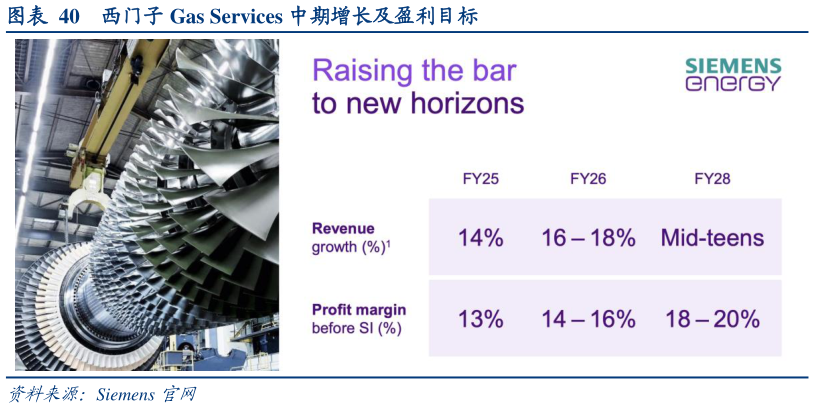 图表 40 西门子Gas Services中期增长及盈利目标

Raising the bar
to new horizons

SIEMENS
energy

|  | FY25 | FY26 | FY28 |
|---|---|---|---|
| Revenue growth (%)$^{1}$ | 14% | 16 – 18% | Mid-teens |
| Profit margin before SI (%) | 13% | 14 – 16% | 18 – 20% |

资料来源：Siemens官网